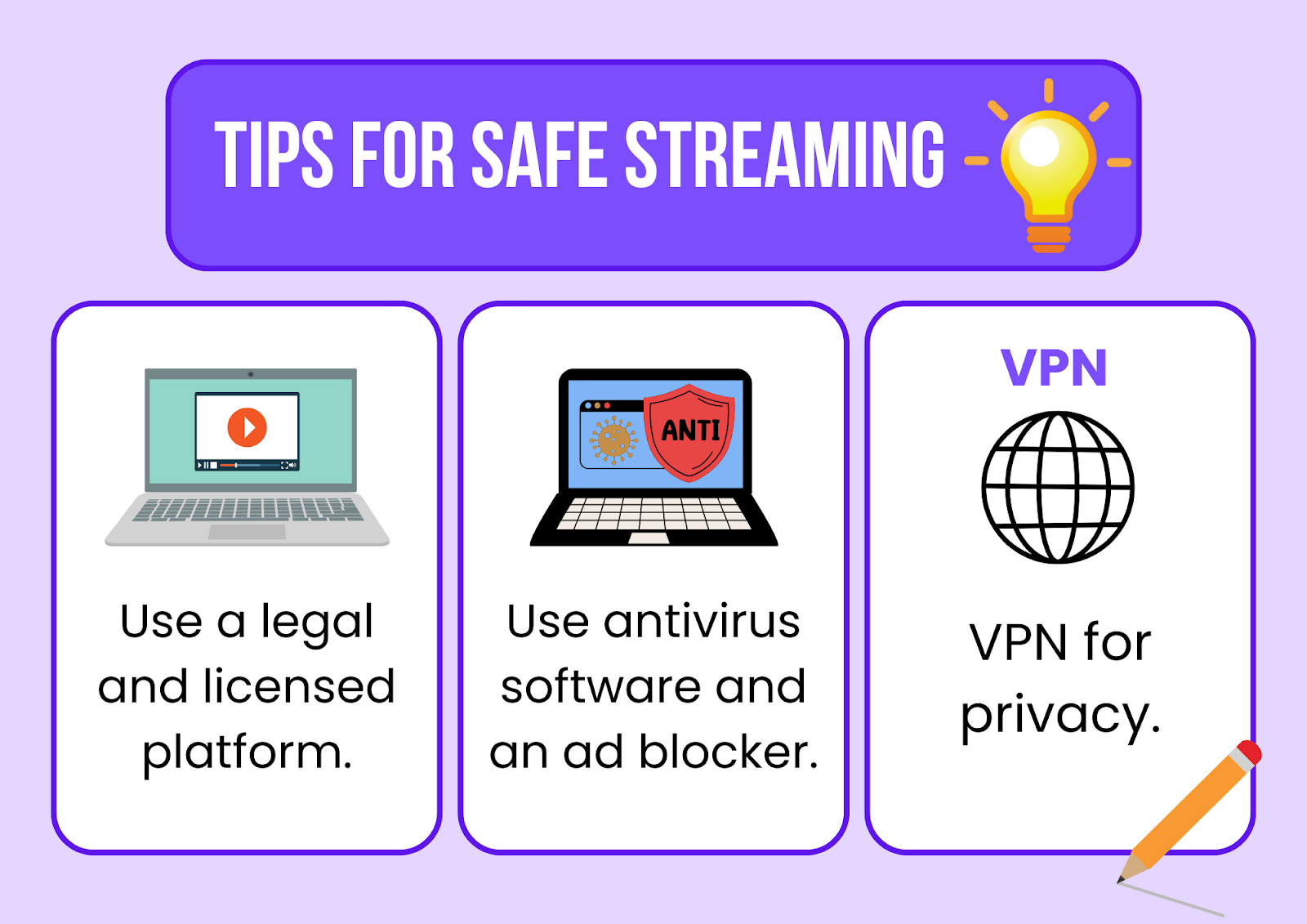 TIPS FOR SAFE STREAMING

Use a legal and licensed platform.

ANTI

Use antivirus software and an ad blocker.

VPN

VPN for privacy.